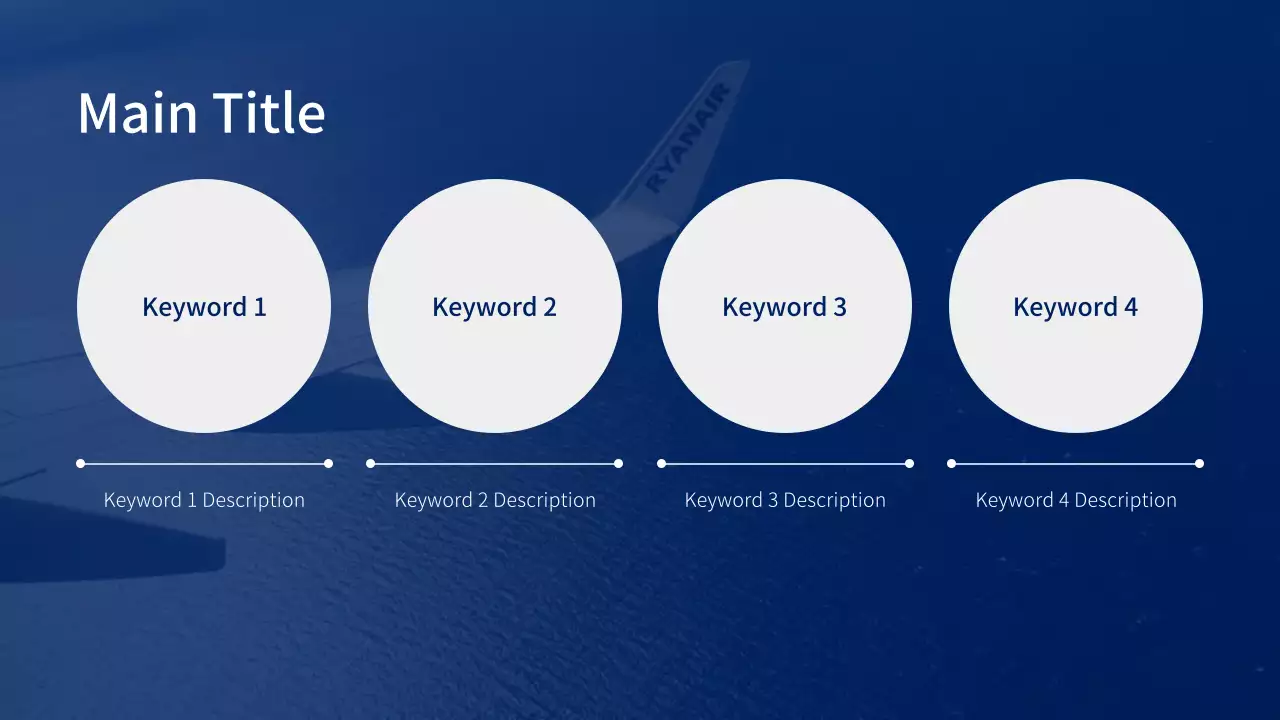 Main Title

RYANAIR

Keyword 1

Keyword 2

Keyword 3

Keyword 4

Keyword 1 Description

Keyword 2 Description

Keyword 3 Description

Keyword 4 Description